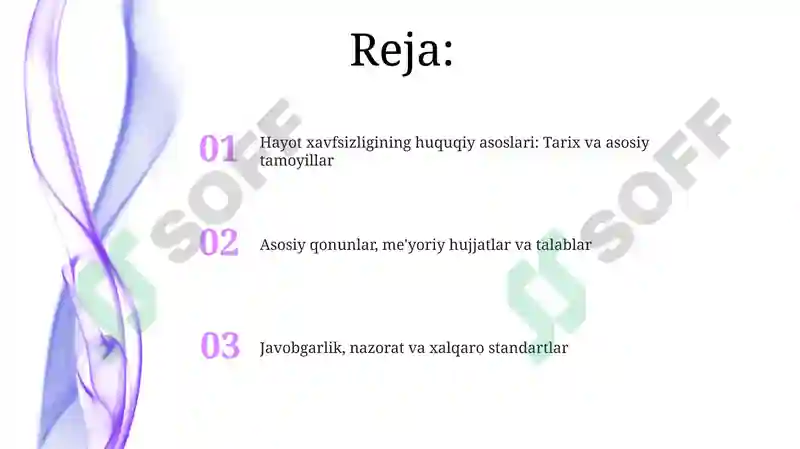 Reja:

01 Hayot xavfsizligining huquqiy asoslari: Tarix va asosiy tamoyillar

02 Asosiy qonunlar, me'yoriy hujjatlar va talablar

03 Javobgarlik, nazorat va xalqaro standartlar

SOFF

SOFF